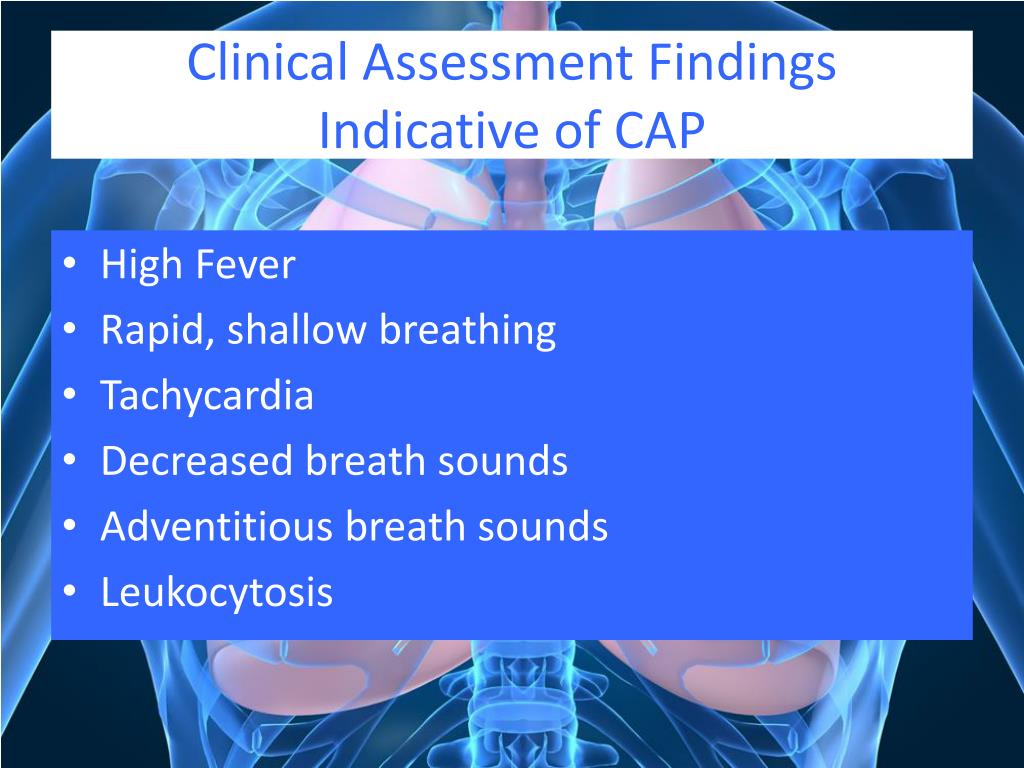 Clinical Assessment Findings Indicative of CAP

• High Fever
• Rapid, shallow breathing
• Tachycardia
• Decreased breath sounds
• Adventitious breath sounds
• Leukocytosis